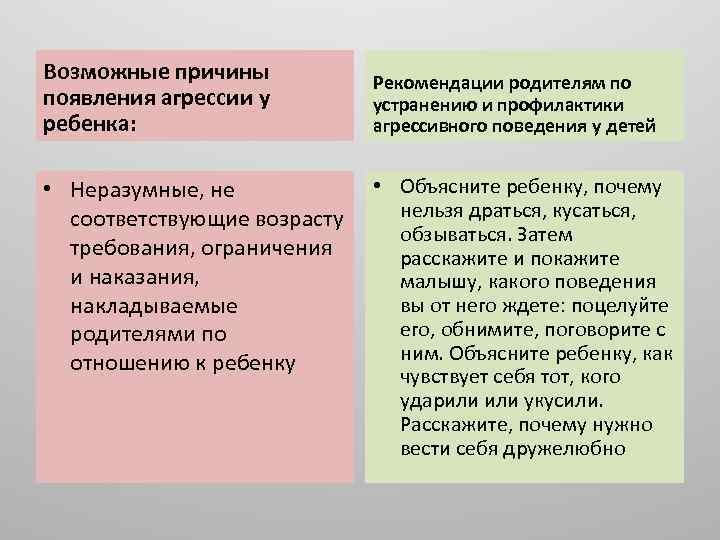 Возможные причины появления агрессии у ребенка:

• Неразумные, не соответствующие возрасту требования, ограничения и наказания, накладываемые родителями по отношению к ребенку

Рекомендации родителям по устранению и профилактики агрессивного поведения у детей

• Объясните ребенку, почему нельзя драться, кусаться, обзываться. Затем расскажите и покажите малышу, какого поведения вы от него ждете: поцелуйте его, обнимите, поговорите с ним. Объясните ребенку, как чувствует себя тот, кого ударили или укусили. Расскажите, почему нужно вести себя дружелюбно